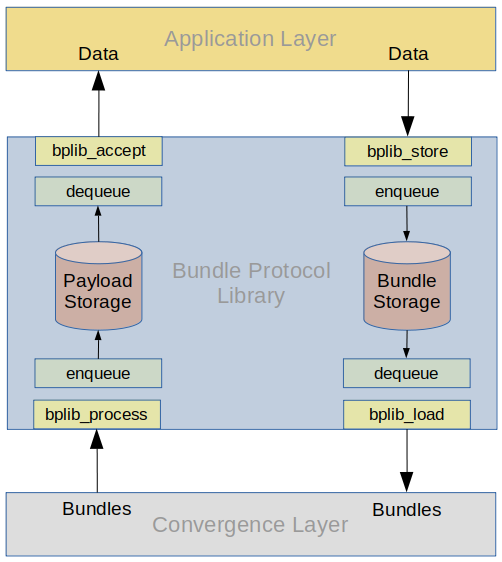 Application Layer

Data

Data

bplib_accept

dequeue

Payload Storage

enqueue

bplib_process

Bundle Protocol Library

bplib_store

enqueue

Bundle Storage

dequeue

bplib_load

Bundles

Bundles

Convergence Layer